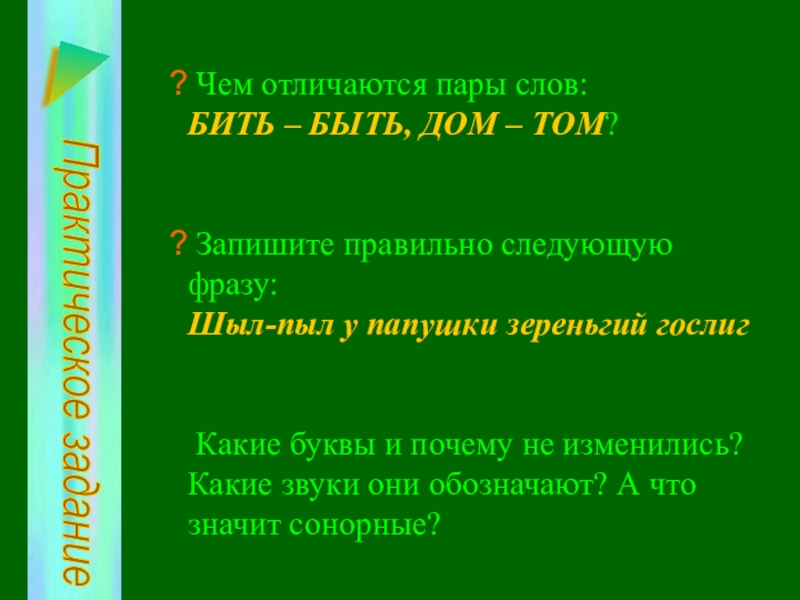 Практическое задание

? Чем отличаются пары слов: БИТЬ – БЫТЬ, ДОМ – ТОМ?

? Запишите правильно следующую фразу:
Шыл-пыл у папушки зереньгий гослиг

Какие буквы и почему не изменились? Какие звуки они обозначают? А что значит сонорные?